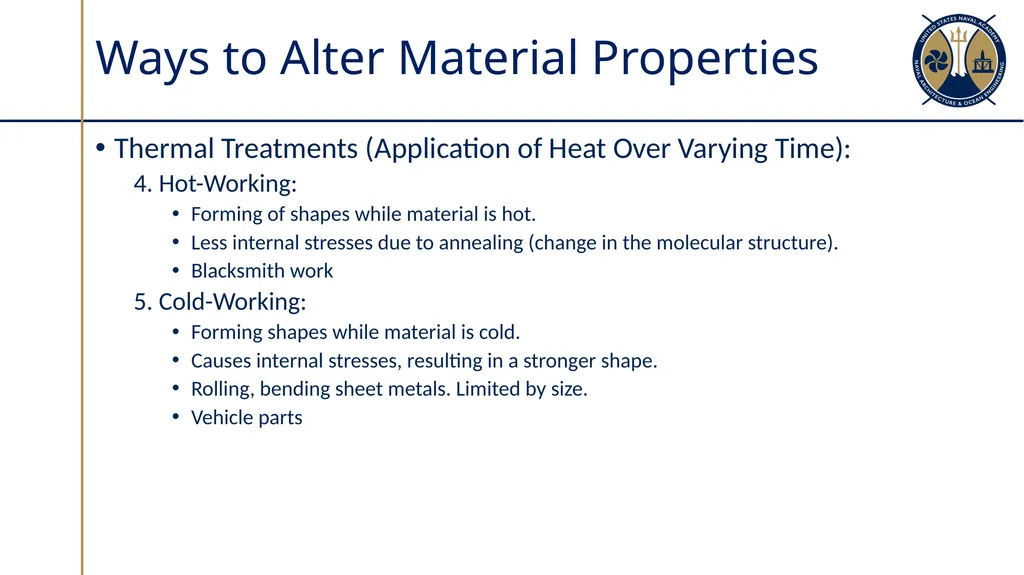 Ways to Alter Material Properties

UNITED STATES NAVAL ACADEMY
NAVAL ARCHITECTURE & OCEAN ENGINEERING

• Thermal Treatments (Application of Heat Over Varying Time):

4. Hot-Working:

• Forming of shapes while material is hot.
• Less internal stresses due to annealing (change in the molecular structure).
• Blacksmith work

5. Cold-Working:

• Forming shapes while material is cold.
• Causes internal stresses, resulting in a stronger shape.
• Rolling, bending sheet metals. Limited by size.
• Vehicle parts